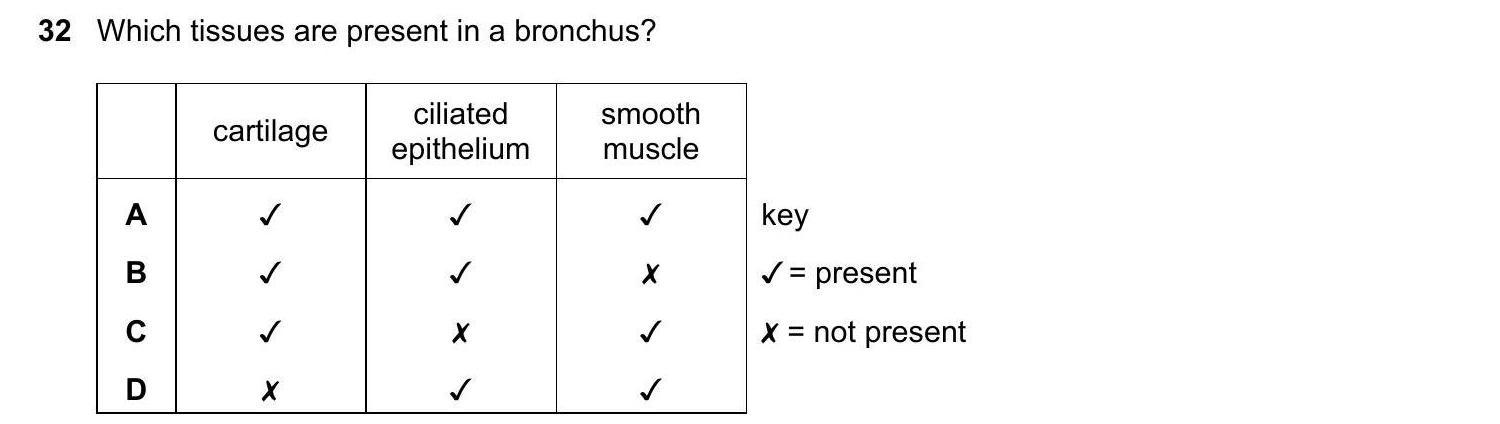 32 Which tissues are present in a bronchus?

|   | cartilage | ciliated epithelium | smooth muscle |
|---|---|---|---|
| A | ✓ | ✓ | ✓ |
| B | ✓ | ✓ | ✗ |
| C | ✓ | ✗ | ✓ |
| D | ✗ | ✓ | ✓ |

key
✓ = present
✗ = not present